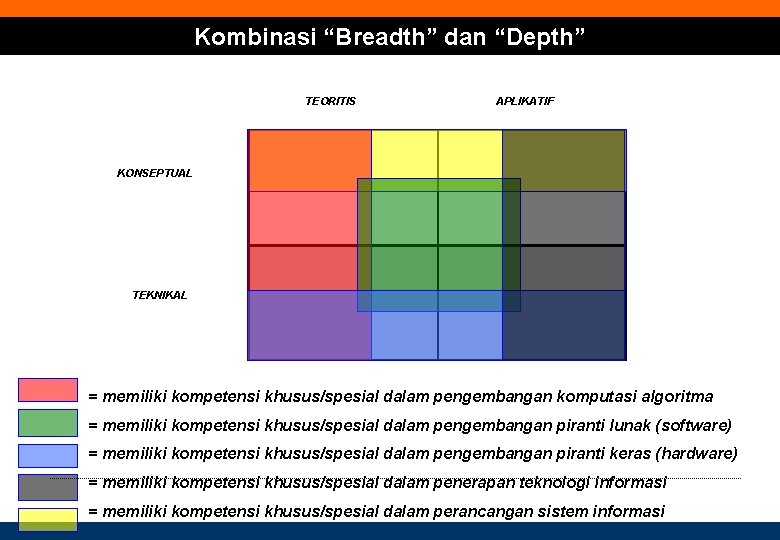 Kombinasi “Breadth” dan “Depth”

TEORITIS

APLIKATIF

KONSEPTUAL

TEKNIKAL

= memiliki kompetensi khusus/spesial dalam pengembangan komputasi algoritma

= memiliki kompetensi khusus/spesial dalam pengembangan piranti lunak (software)

= memiliki kompetensi khusus/spesial dalam pengembangan piranti keras (hardware)

= memiliki kompetensi khusus/spesial dalam penerapan teknologi informasi

= memiliki kompetensi khusus/spesial dalam perancangan sistem informasi